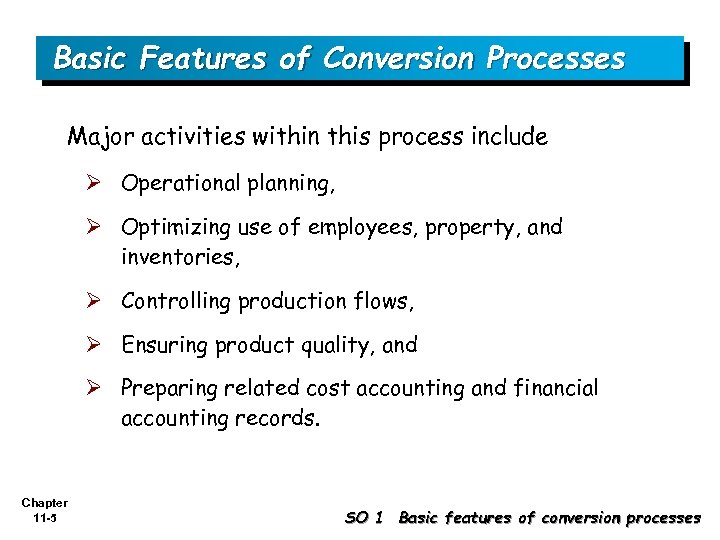 Basic Features of Conversion Processes

Major activities within this process include

➢ Operational planning,

➢ Optimizing use of employees, property, and inventories,

➢ Controlling production flows,

➢ Ensuring product quality, and

➢ Preparing related cost accounting and financial accounting records.

Chapter 11-5

SO 1 Basic features of conversion processes